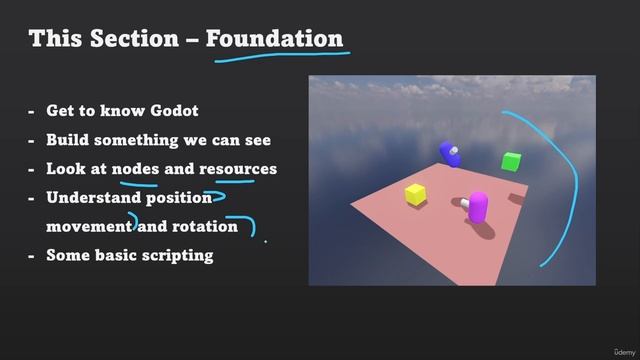 This Section – Foundation

- Get to know Godot
- Build something we can see
- Look at nodes and resources
- Understand position movement and rotation
- Some basic scripting

ûdemy